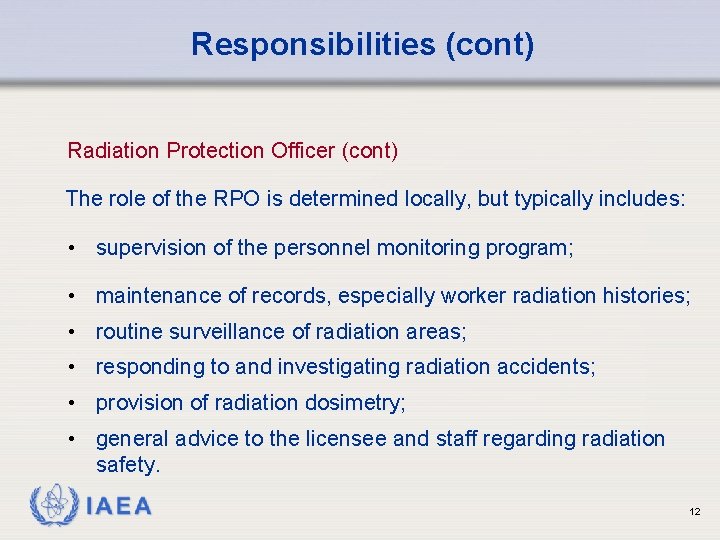 Responsibilities (cont)

Radiation Protection Officer (cont)

The role of the RPO is determined locally, but typically includes:

• supervision of the personnel monitoring program;

• maintenance of records, especially worker radiation histories;
• routine surveillance of radiation areas;
• responding to and investigating radiation accidents;
• provision of radiation dosimetry;
• general advice to the licensee and staff regarding radiation safety.

IAEA

12